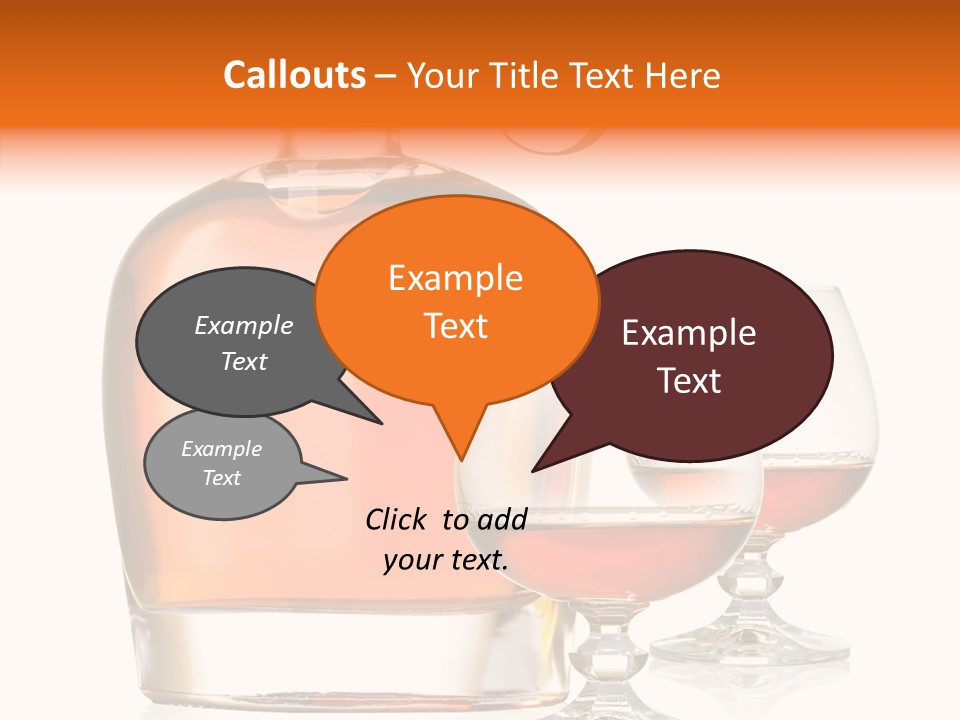 Callouts – Your Title Text Here

Example Text

Example Text

Example Text

Example Text

Click to add your text.